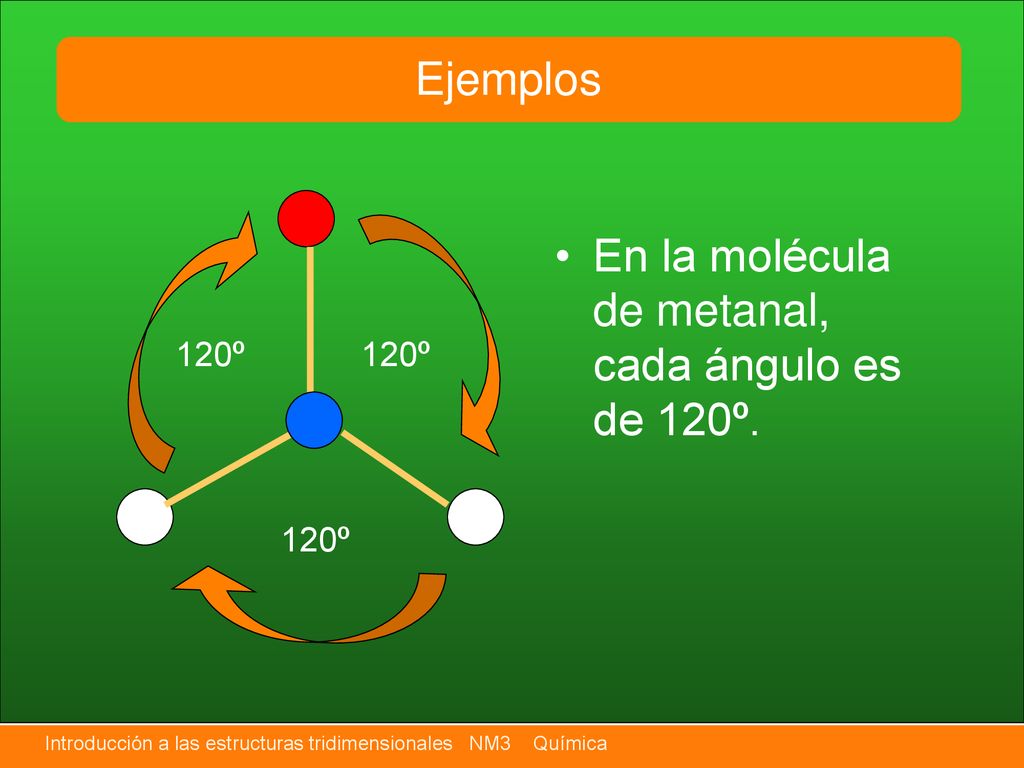 Ejemplos

120º

120º

120º

• En la molécula de metanal, cada ángulo es de 120º.

Introducción a las estructuras tridimensionales NM3 Química